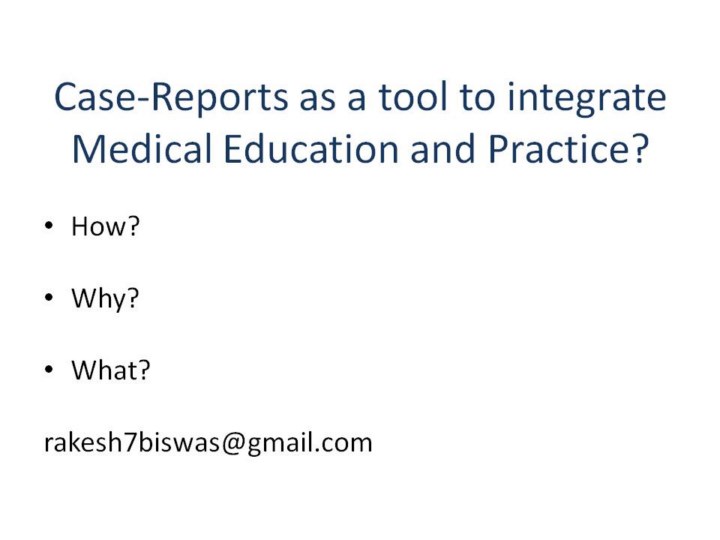 Case-Reports as a tool to integrate Medical Education and Practice?

• How?

• Why?

• What?

rakesh7biswas@gmail.com